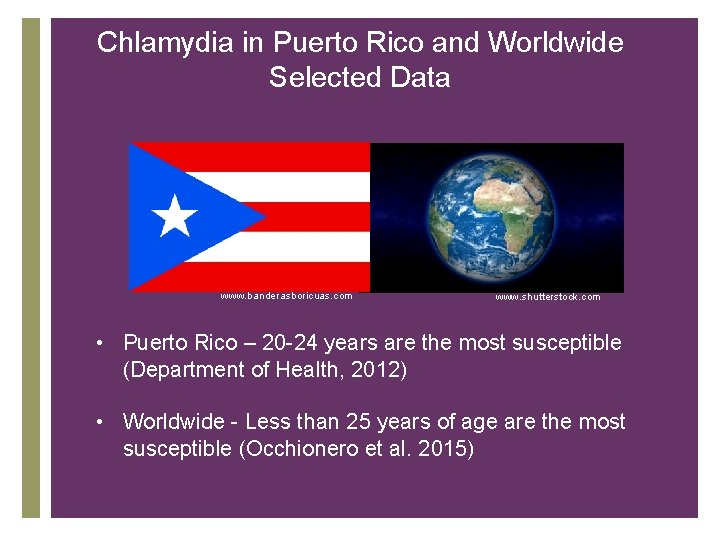 Chlamydia in Puerto Rico and Worldwide Selected Data

www.banderasboricuas.com

www.shutterstock.com

• Puerto Rico – 20-24 years are the most susceptible (Department of Health, 2012)

• Worldwide - Less than 25 years of age are the most susceptible (Occhionero et al. 2015)